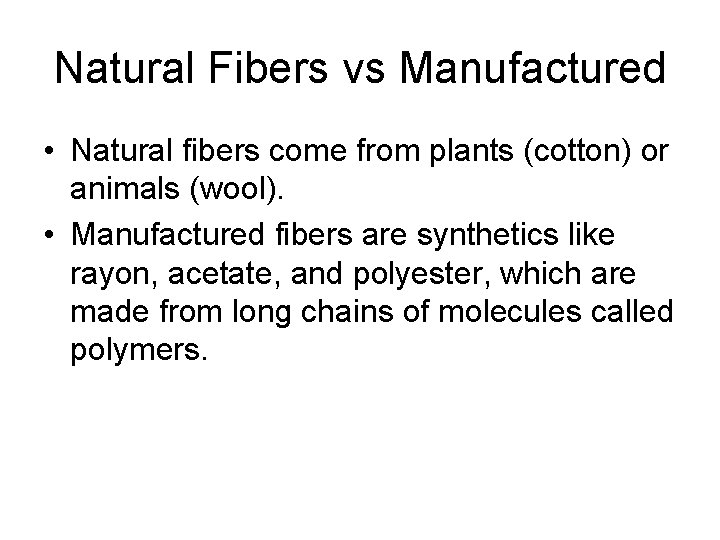 Natural Fibers vs Manufactured

• Natural fibers come from plants (cotton) or animals (wool).
• Manufactured fibers are synthetics like rayon, acetate, and polyester, which are made from long chains of molecules called polymers.